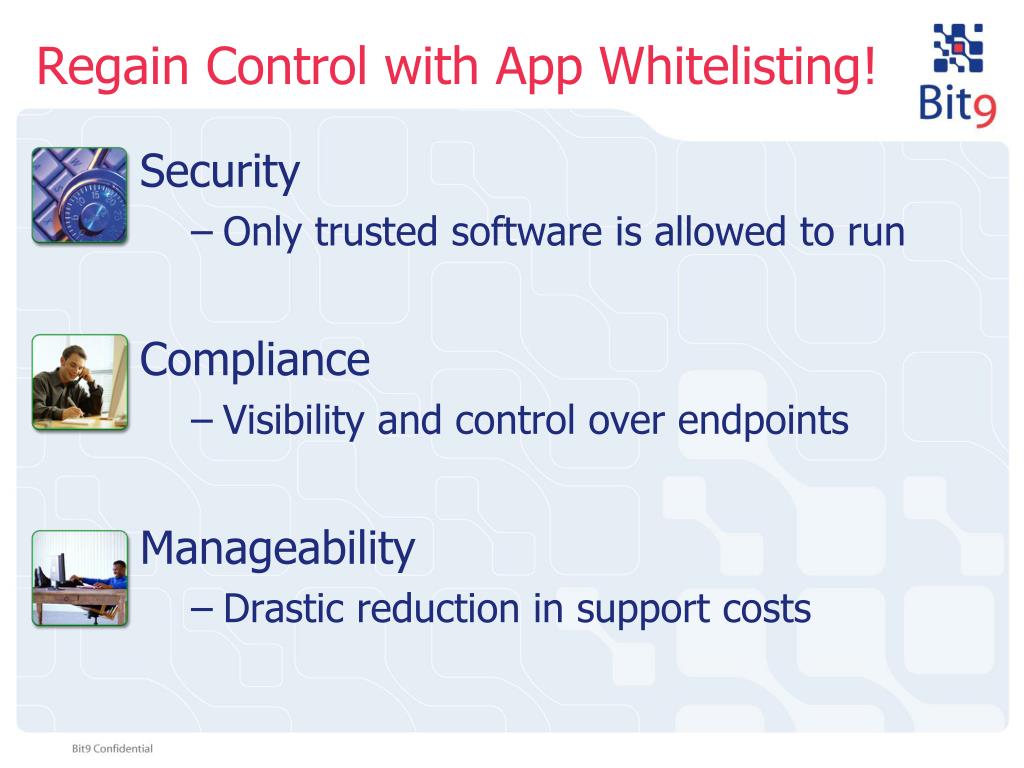 Regain Control with App Whitelisting!

Bit9

Security

– Only trusted software is allowed to run

Compliance

– Visibility and control over endpoints

Manageability

– Drastic reduction in support costs

Bit9 Confidential